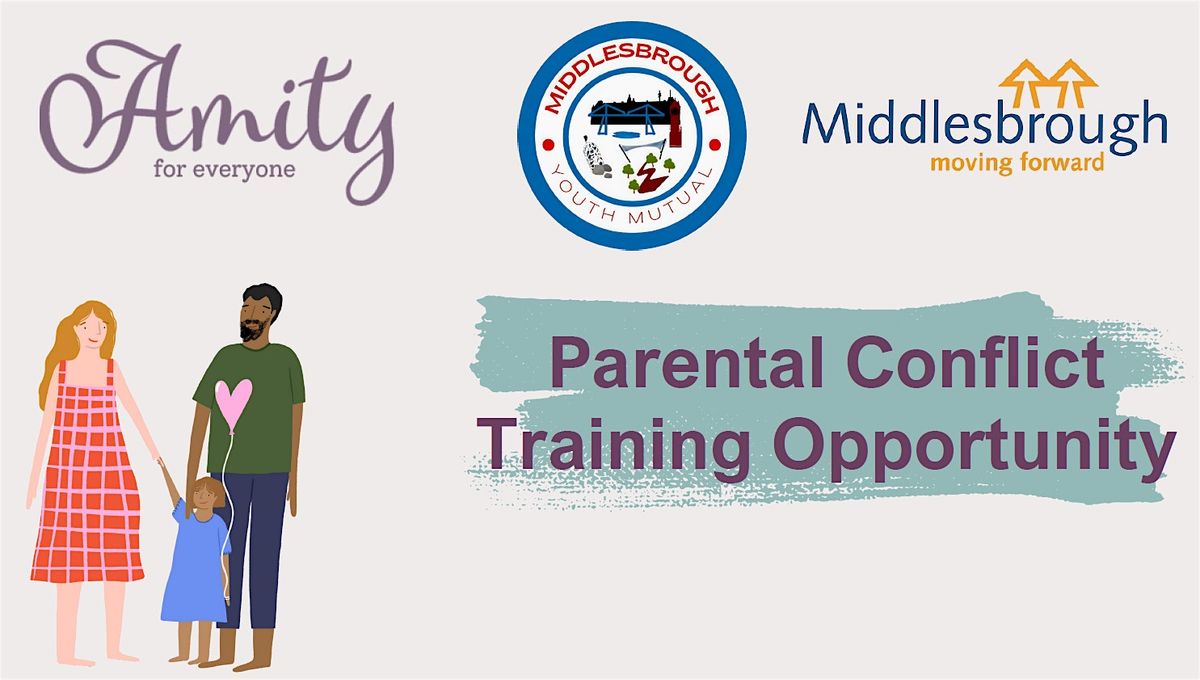 Amity
for everyone

MIDDLESBROUGH
YOUTH MUTUAL

Middlesbrough
moving forward

Parental Conflict
Training Opportunity